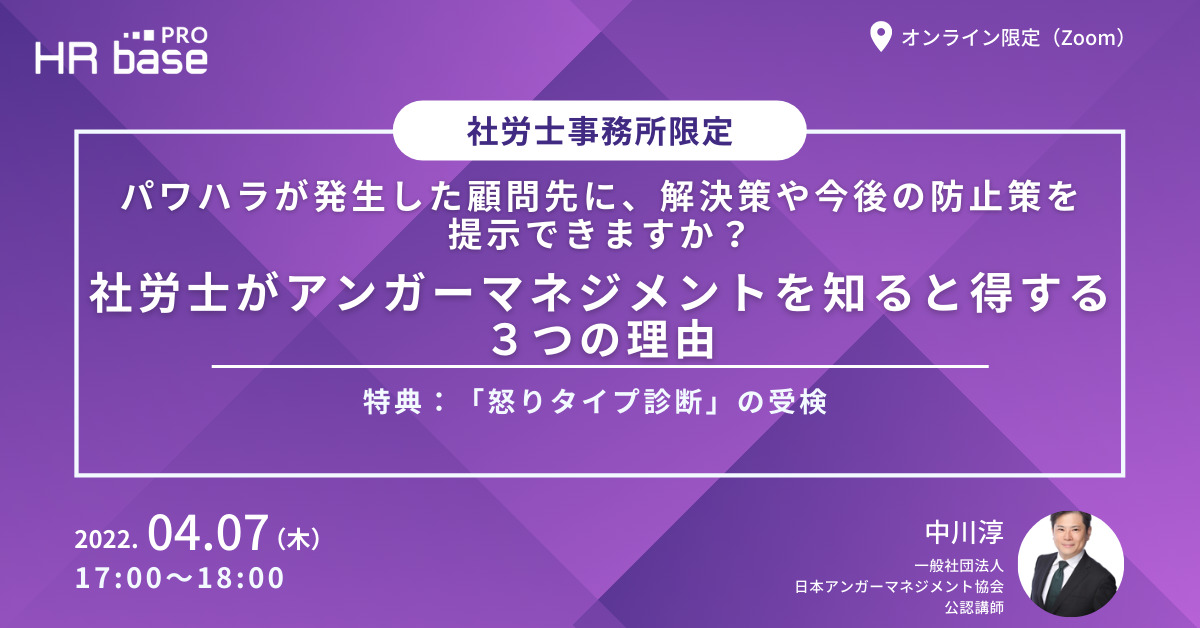 HR base PRO

オンライン限定（Zoom）

社労士事務所限定

パワハラが発生した顧問先に、解決策や今後の防止策を提示できますか？

社労士がアンガーマネジメントを知ると得する３つの理由

特典：「怒りタイプ診断」の受検

2022. 04.07（木）
17:00〜18:00

中川淳
一般社団法人
日本アンガーマネジメント協会
公認講師